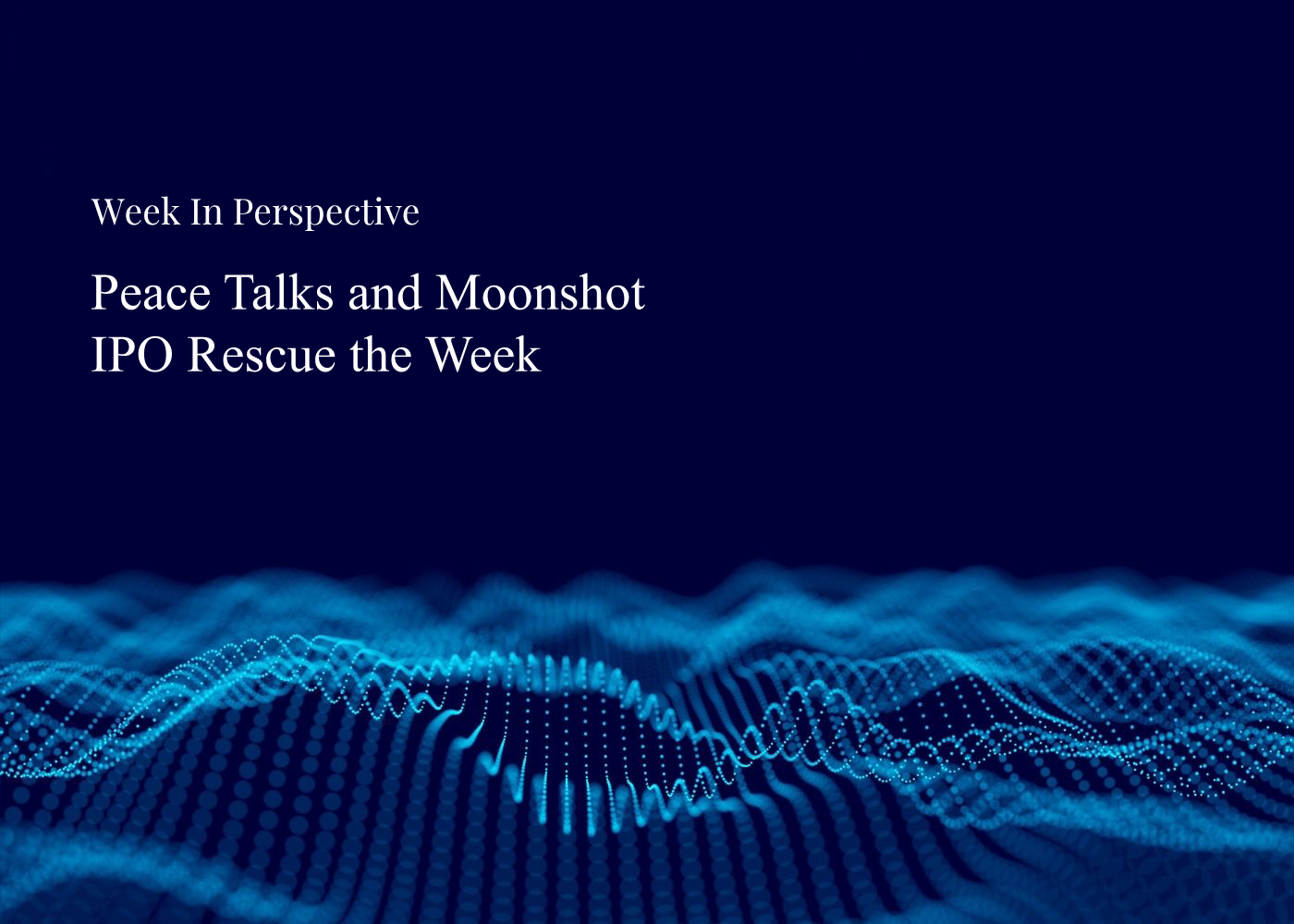 Week In Perspective

Peace Talks and Moonshot IPO Rescue the Week